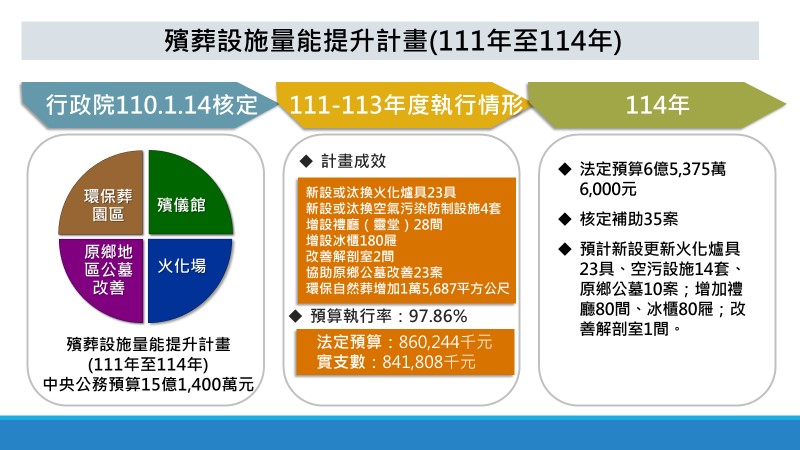 殯葬設施量能提升計畫(111年至114年)

行政院110.1.14核定

環保葬園區

殯儀館

原鄉地區公墓改善

火化場

殯葬設施量能提升計畫 (111年至114年) 中央公務預算15億1,400萬元

111-113年度執行情形

◆ 計畫成效

新設或汰換火化爐具23具
新設或汰換空氣污染防制設施4套
增設禮廳（靈堂）28間
增設冰櫃180屜
改善解剖室2間
協助原鄉公墓改善23案
環保自然葬增加1萬5,687平方公尺

◆ 預算執行率：97.86%

法定預算：860,244千元
實支數：841,808千元

114年

◆ 法定預算6億5,375萬6,000元

◆ 核定補助35案

◆ 預計新設更新火化爐具23具、空污設施14套、原鄉公墓10案；增加禮廳80間、冰櫃80屜；改善解剖室1間。